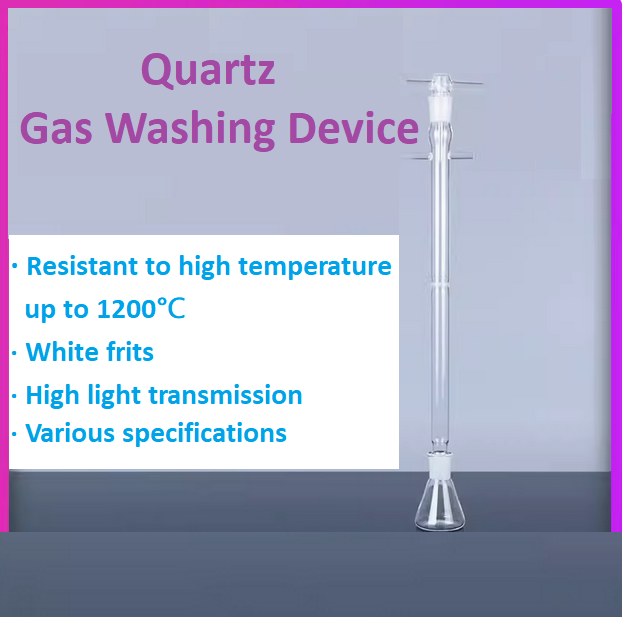 Quartz
Gas Washing Device

· Resistant to high temperature up to 1200℃
· White frits
· High light transmission
· Various specifications